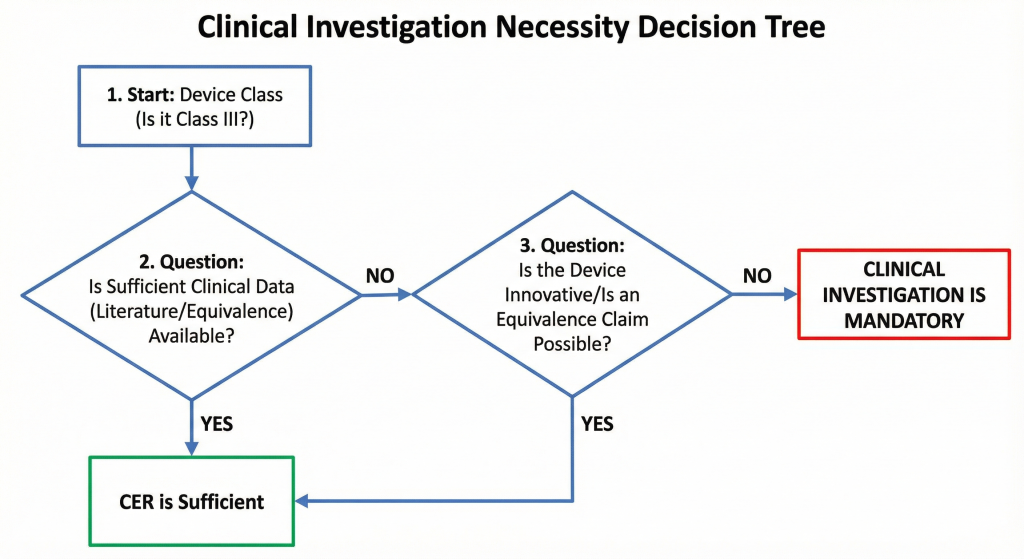 Clinical Investigation Necessity Decision Tree

1. Start: Device Class (Is it Class III?)

2. Question: Is Sufficient Clinical Data (Literature/Equivalence) Available?

NO

3. Question: Is the Device Innovative/Is an Equivalence Claim Possible?

NO

CLINICAL INVESTIGATION IS MANDATORY

YES

YES

CER is Sufficient